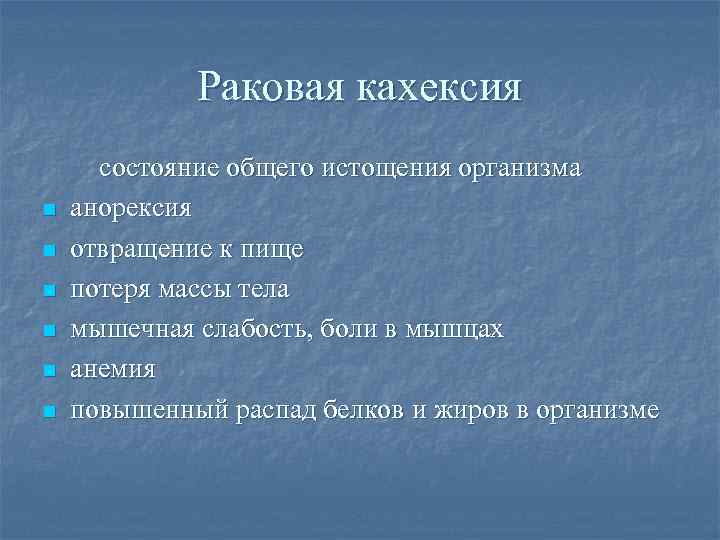 Раковая кахексия

состояние общего истощения организма

- анорексия
- отвращение к пище
- потеря массы тела
- мышечная слабость, боли в мышцах
- анемия
- повышенный распад белков и жиров в организме